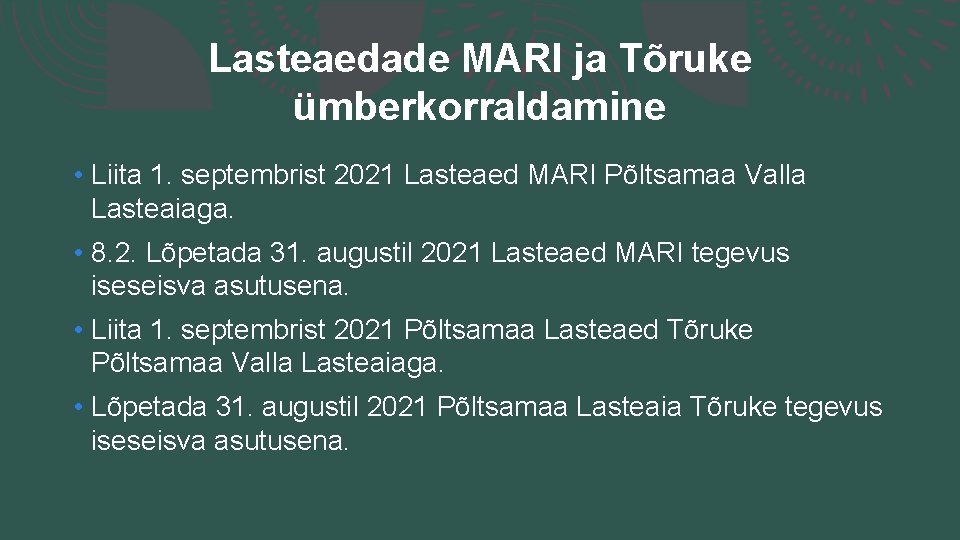 Lasteaedade MARI ja Tõruke ümberkorraldamine

• Liita 1. septembrist 2021 Lasteaed MARI Põltsamaa Valla Lasteaiaga.

• 8.2. Lõpetada 31. augustil 2021 Lasteaed MARI tegevus iseseisva asutusena.

• Liita 1. septembrist 2021 Põltsamaa Lasteaed Tõruke Põltsamaa Valla Lasteaiaga.

• Lõpetada 31. augustil 2021 Põltsamaa Lasteaia Tõruke tegevus iseseisva asutusena.